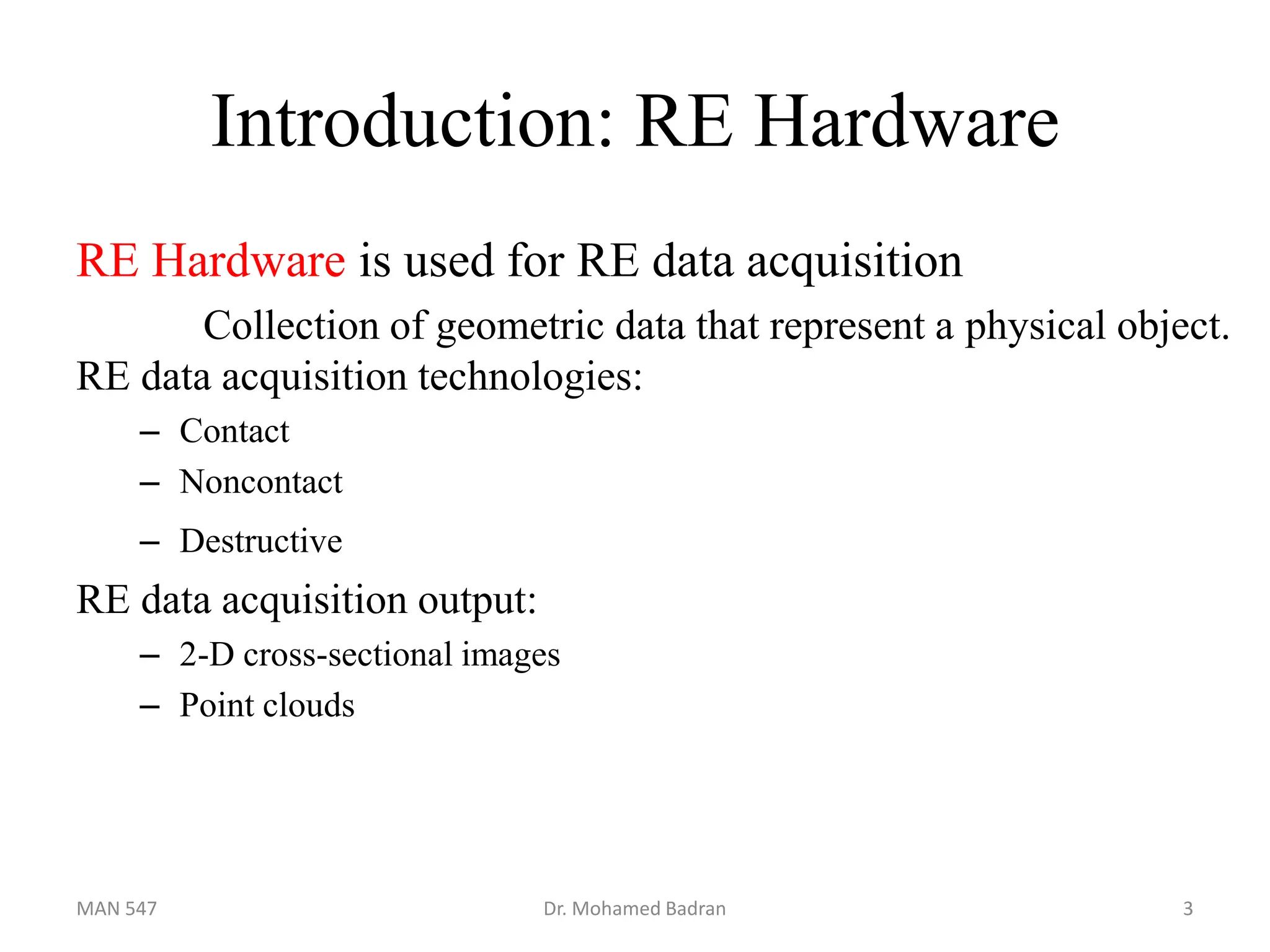 Introduction: RE Hardware

RE Hardware is used for RE data acquisition

Collection of geometric data that represent a physical object.

RE data acquisition technologies:

– Contact
– Noncontact
– Destructive

RE data acquisition output:

– 2-D cross-sectional images
– Point clouds

MAN 547

Dr. Mohamed Badran

3